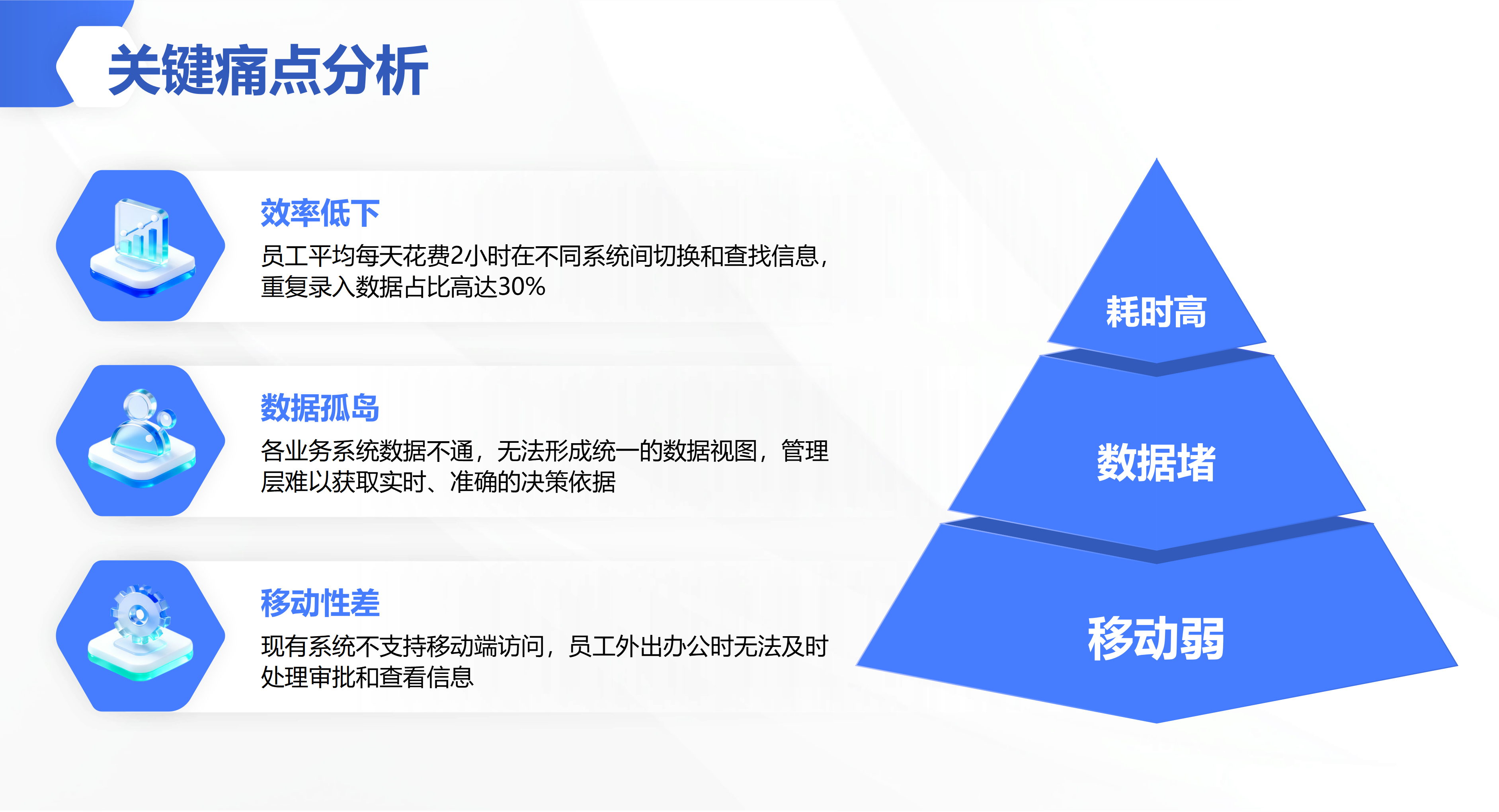 关键痛点分析

效率低下
员工平均每天花费2小时在不同系统间切换和查找信息，重复录入数据占比高达30%

数据孤岛
各业务系统数据不通，无法形成统一的数据视图，管理层难以获取实时、准确的决策依据

移动性差
现有系统不支持移动端访问，员工外出办公时无法及时处理审批和查看信息

耗时高

数据堵

移动弱